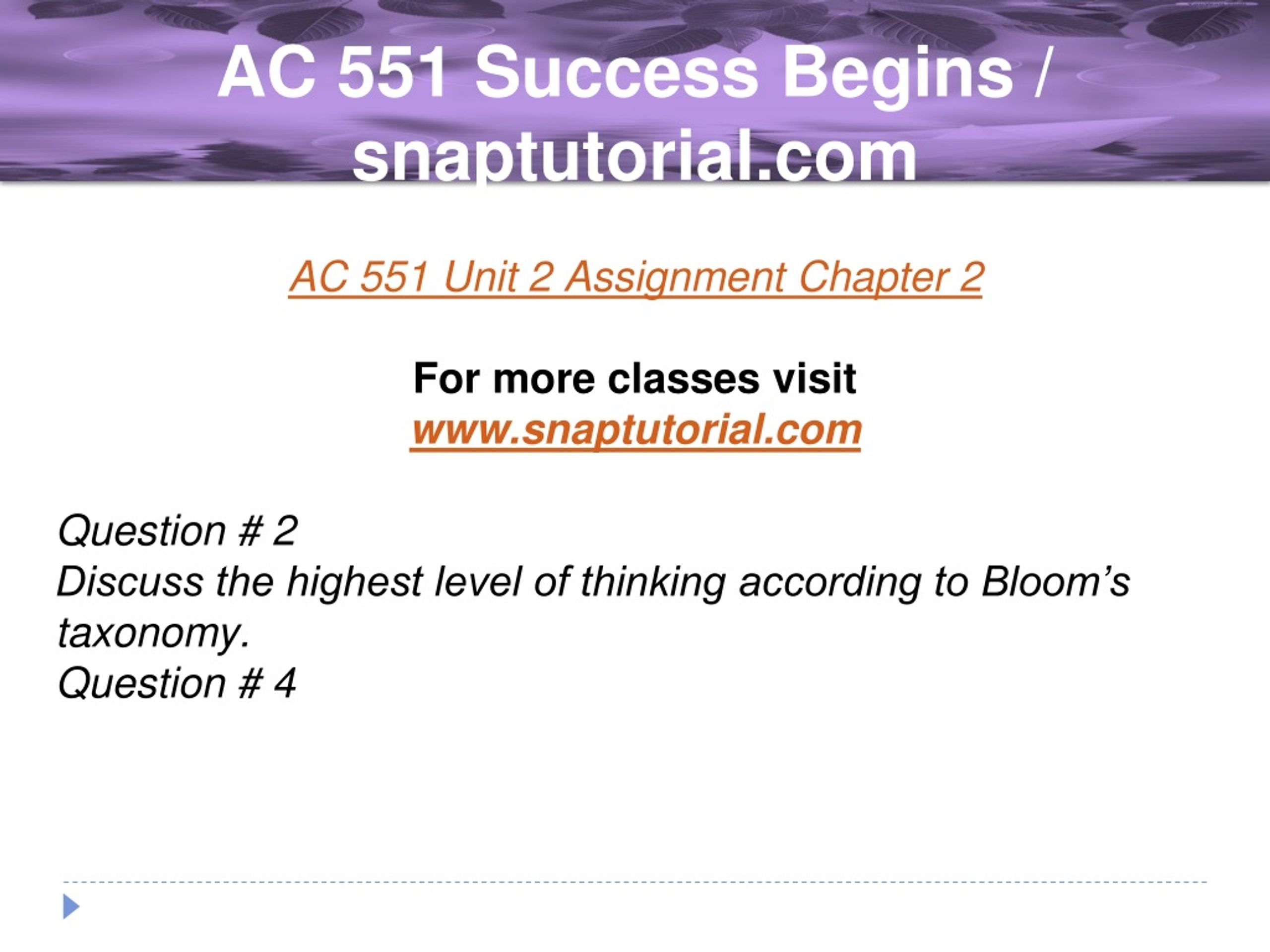 AC 551 Success Begins / snaptutorial.com

AC 551 Unit 2 Assignment Chapter 2

For more classes visit
www.snaptutorial.com

Question # 2
Discuss the highest level of thinking according to Bloom’s taxonomy.
Question # 4